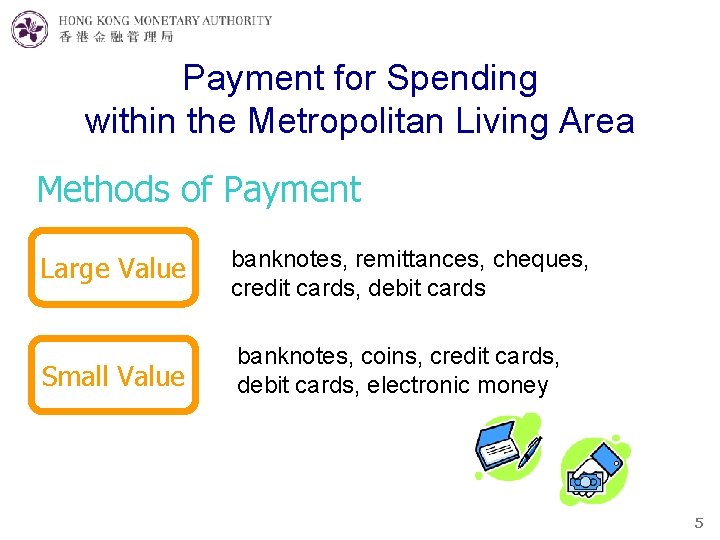 HONG KONG MONETARY AUTHORITY
香港金融管理局

Payment for Spending within the Metropolitan Living Area

Methods of Payment

Large Value

banknotes, remittances, cheques, credit cards, debit cards

Small Value

banknotes, coins, credit cards, debit cards, electronic money

5